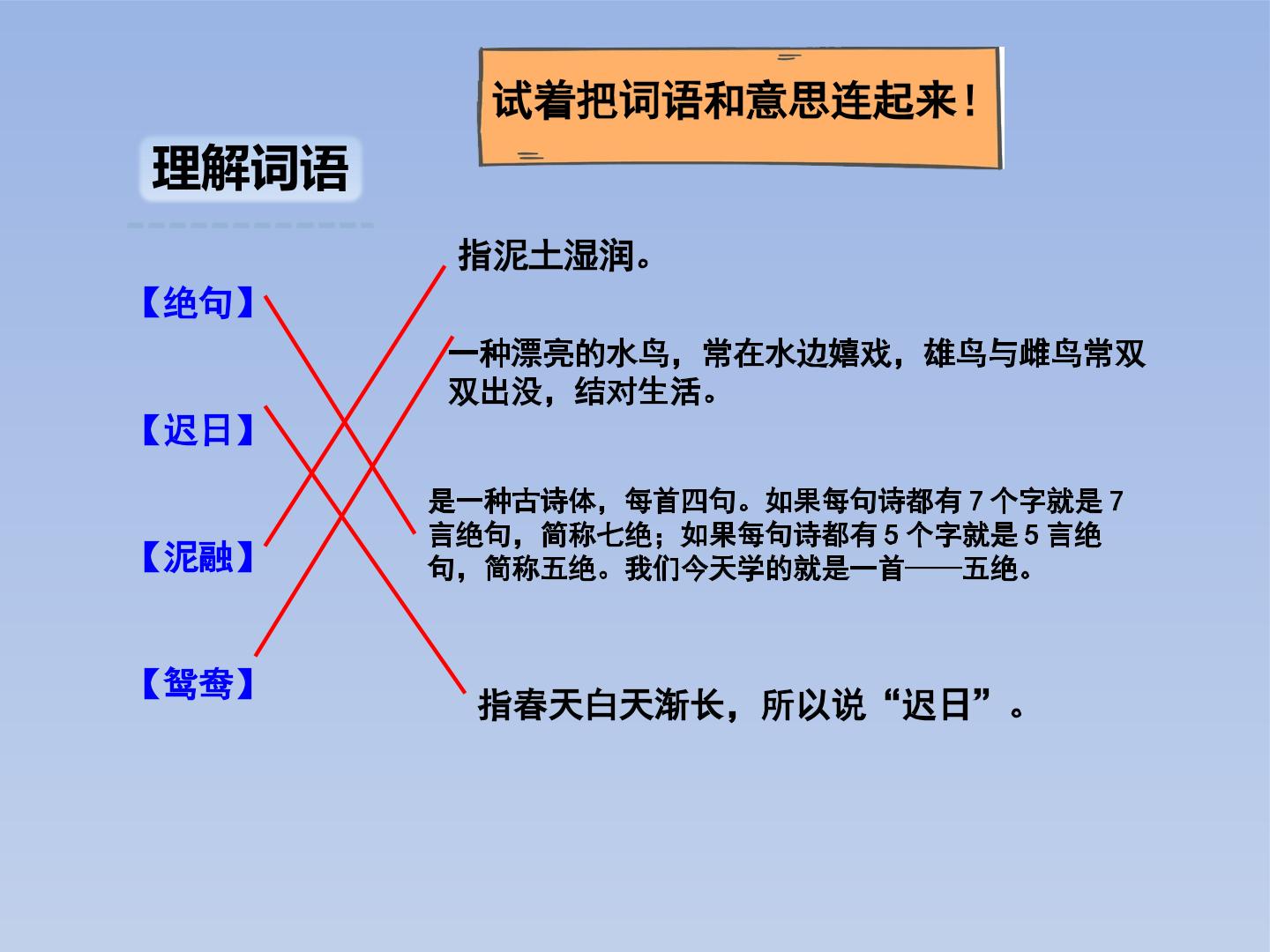 试着把词语和意思连起来！

理解词语

【绝句】

【迟日】

【泥融】

【鸳鸯】

指泥土湿润。

一种漂亮的水鸟，常在水边嬉戏，雄鸟与雌鸟常双双出没，结对生活。

是一种古诗体，每首四句。如果每句诗都有 7 个字就是 7 言绝句，简称七绝；如果每句诗都有 5 个字就是 5 言绝句，简称五绝。我们今天学的就是一首——五绝。

指春天白天渐长，所以说“迟日”。